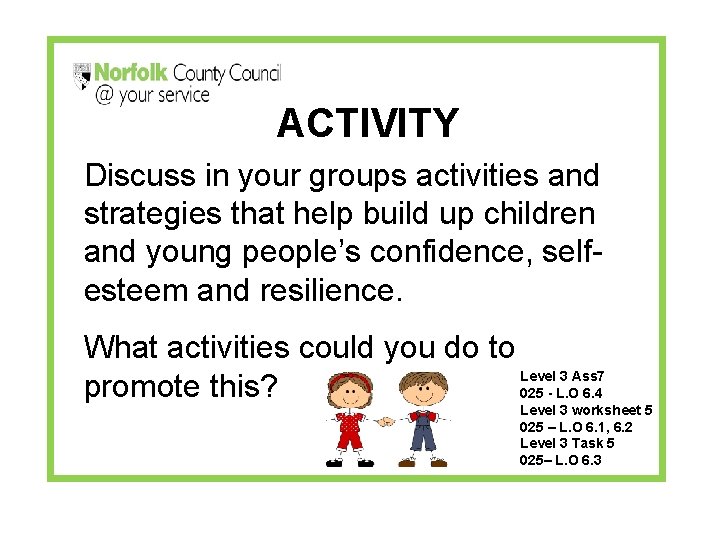 Norfolk County Council
@ your service

ACTIVITY

Discuss in your groups activities and strategies that help build up children and young people's confidence, self-esteem and resilience.

What activities could you do to promote this?

Level 3 Ass7
025 - L.O 6.4
Level 3 worksheet 5
025 – L.O 6.1, 6.2
Level 3 Task 5
025– L.O 6.3